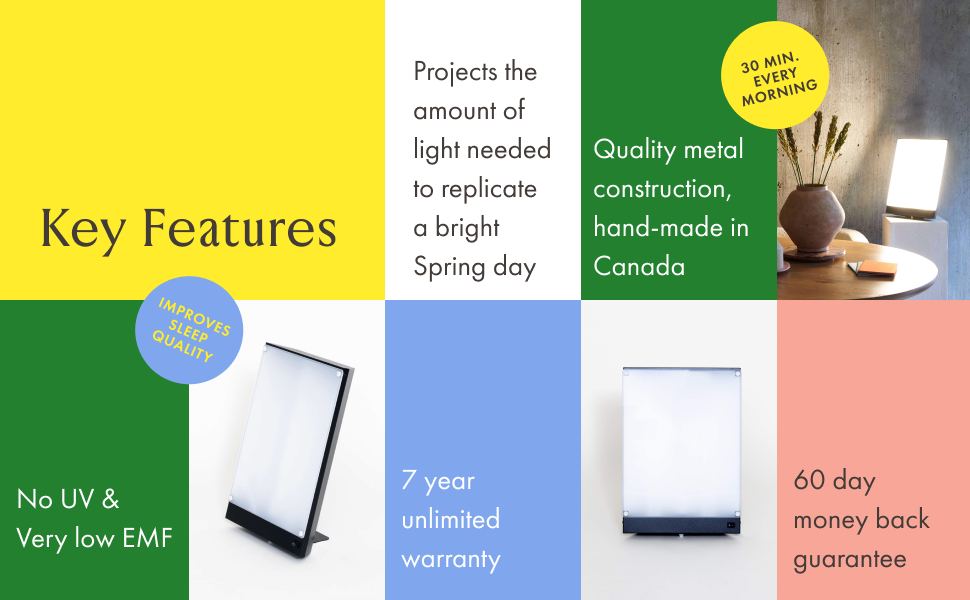 Key Features

Projects the amount of light needed to replicate a bright Spring day

Quality metal construction, hand-made in Canada

30 MIN. EVERY MORNING

IMPROVES SLEEP QUALITY

No UV & Very low EMF

7 year unlimited warranty

60 day money back guarantee